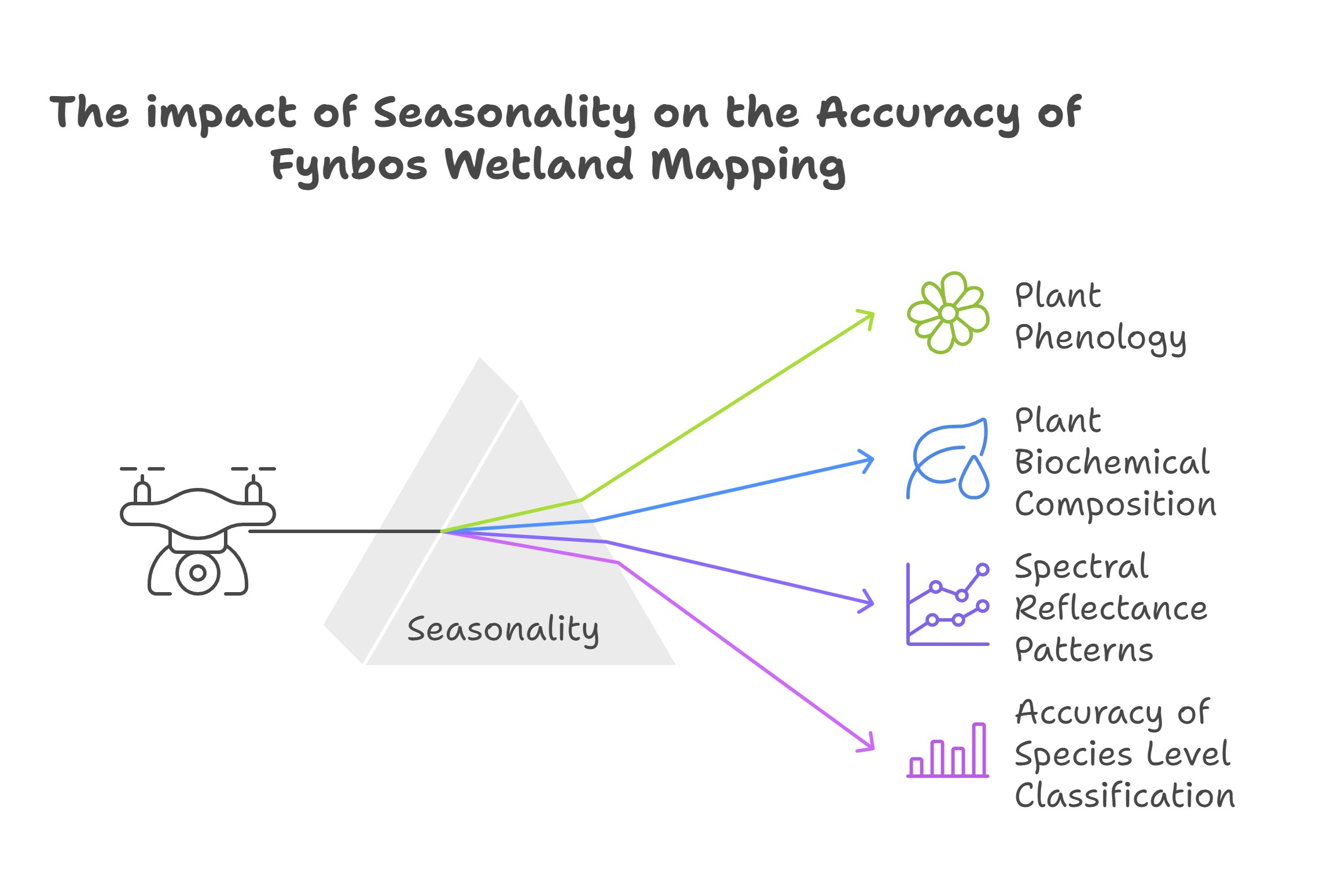 The impact of Seasonality on the Accuracy of Fynbos Wetland Mapping

Seasonality

Plant Phenology

Plant Biochemical Composition

Spectral Reflectance Patterns

Accuracy of Species Level Classification